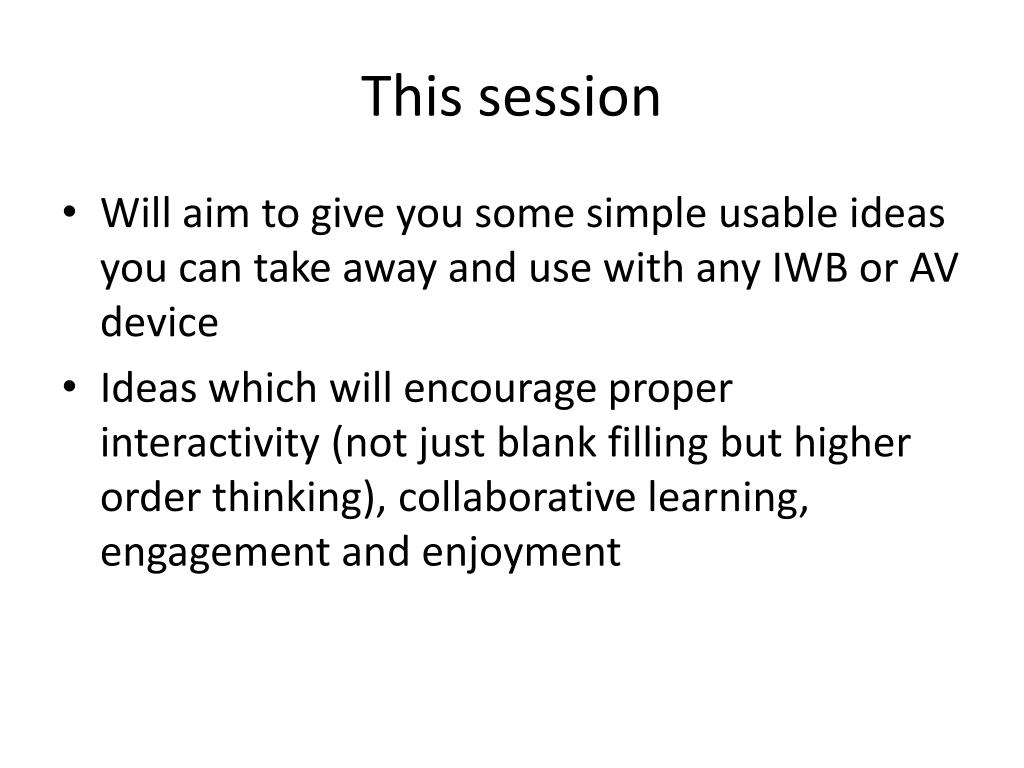 This session

• Will aim to give you some simple usable ideas you can take away and use with any IWB or AV device

• Ideas which will encourage proper interactivity (not just blank filling but higher order thinking), collaborative learning, engagement and enjoyment